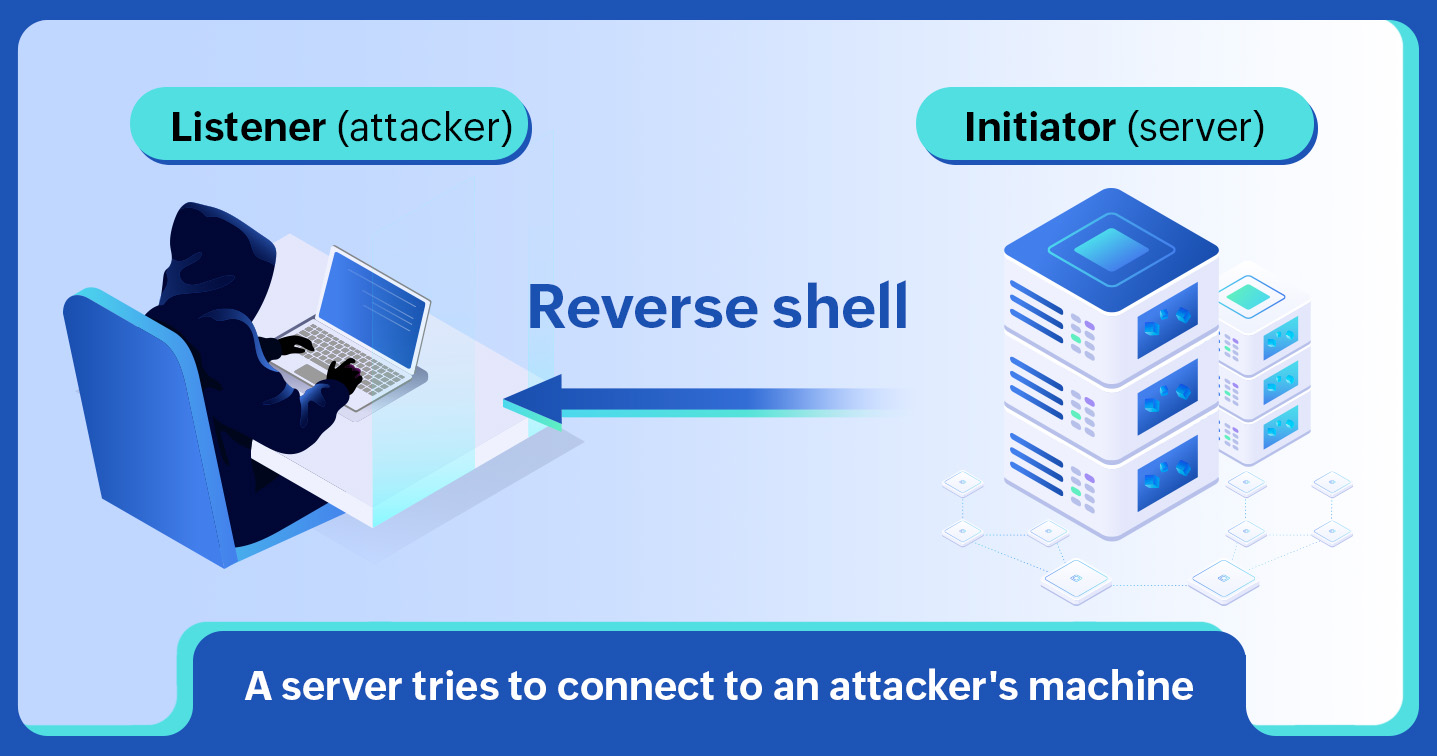 Listener (attacker)

Initiator (server)

Reverse shell

A server tries to connect to an attacker's machine